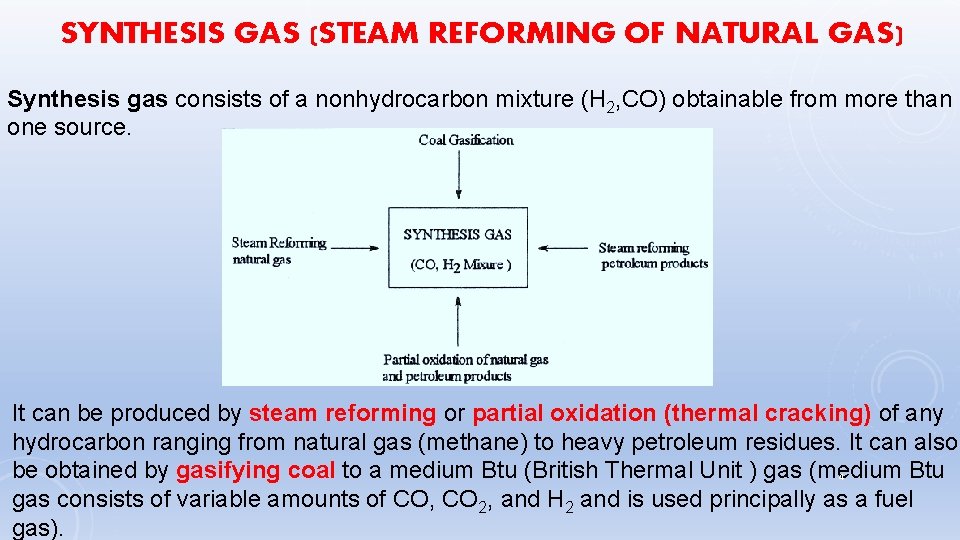 SYNTHESIS GAS (STEAM REFORMING OF NATURAL GAS)

Synthesis gas consists of a nonhydrocarbon mixture ($H_2$,CO) obtainable from more than one source.

Coal Gasification

Steam Reforming natural gas

SYNTHESIS GAS (CO, $H_2$ Mixure )

Steam reforming petroleum products

Partial oxidation of natural gas and petroleum products

It can be produced by steam reforming or partial oxidation (thermal cracking) of any hydrocarbon ranging from natural gas (methane) to heavy petroleum residues. It can also be obtained by gasifying coal to a medium Btu (British Thermal Unit ) gas (medium Btu gas consists of variable amounts of CO, $CO_2$, and $H_2$ and is used principally as a fuel gas).